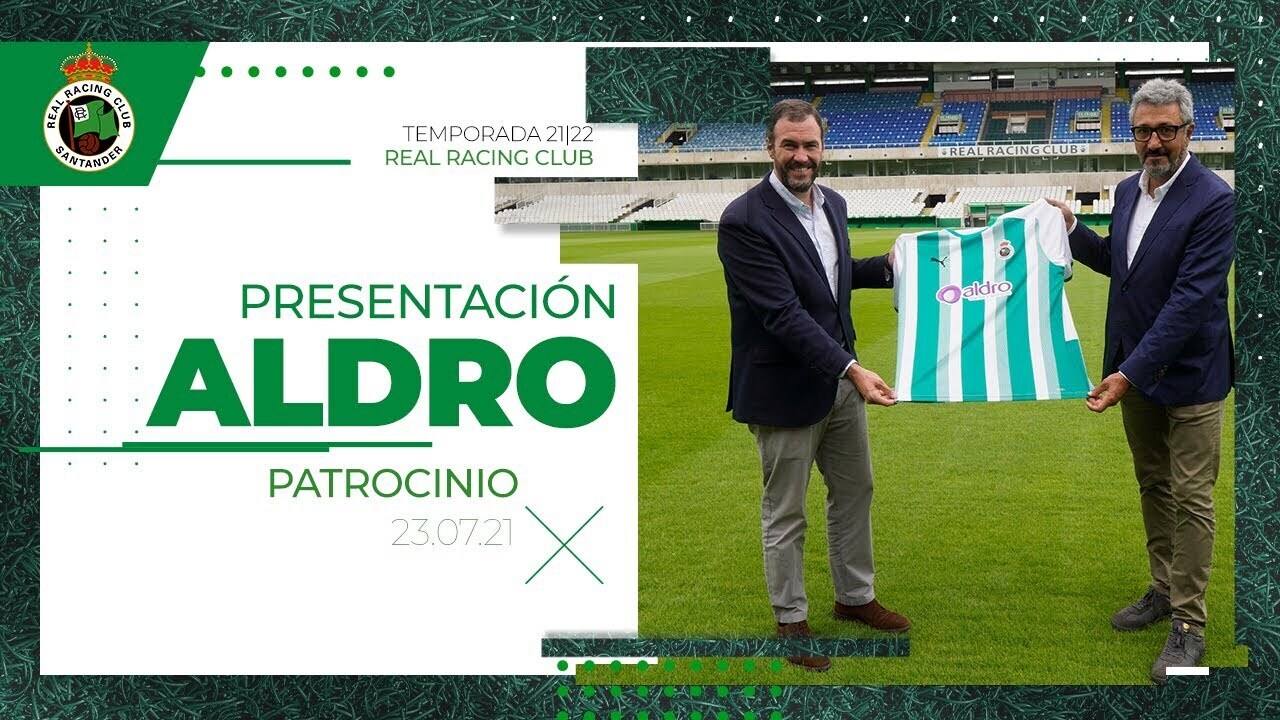 REAL RACING CLUB
SANTANDER

TEMPORADA 21|22
REAL RACING CLUB

PRESENTACIÓN
ALDRO
PATROCINIO
23.07.21

REAL RACING CLUB

aldro